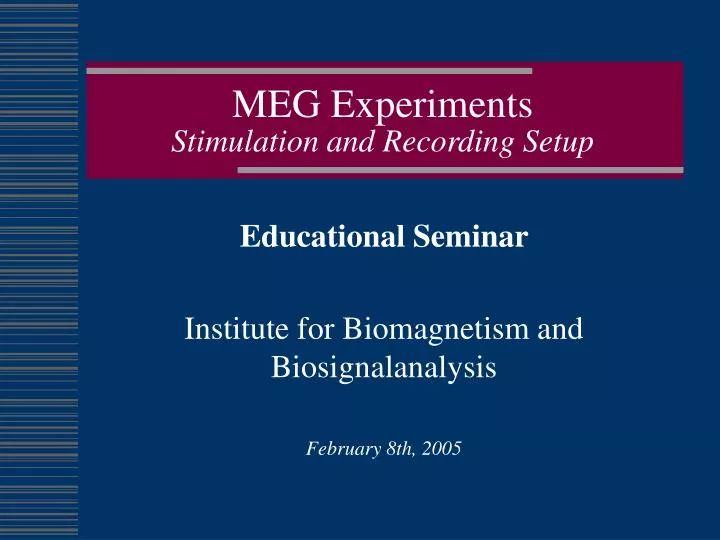 MEG Experiments
Stimulation and Recording Setup

Educational Seminar

Institute for Biomagnetism and Biosignalanalysis

February 8th, 2005